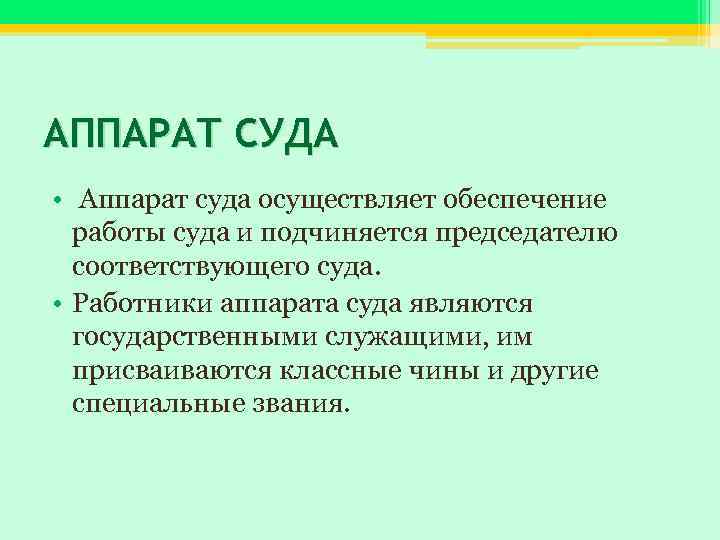 АППАРАТ СУДА

• Аппарат суда осуществляет обеспечение работы суда и подчиняется председателю соответствующего суда.
• Работники аппарата суда являются государственными служащими, им присваиваются классные чины и другие специальные звания.